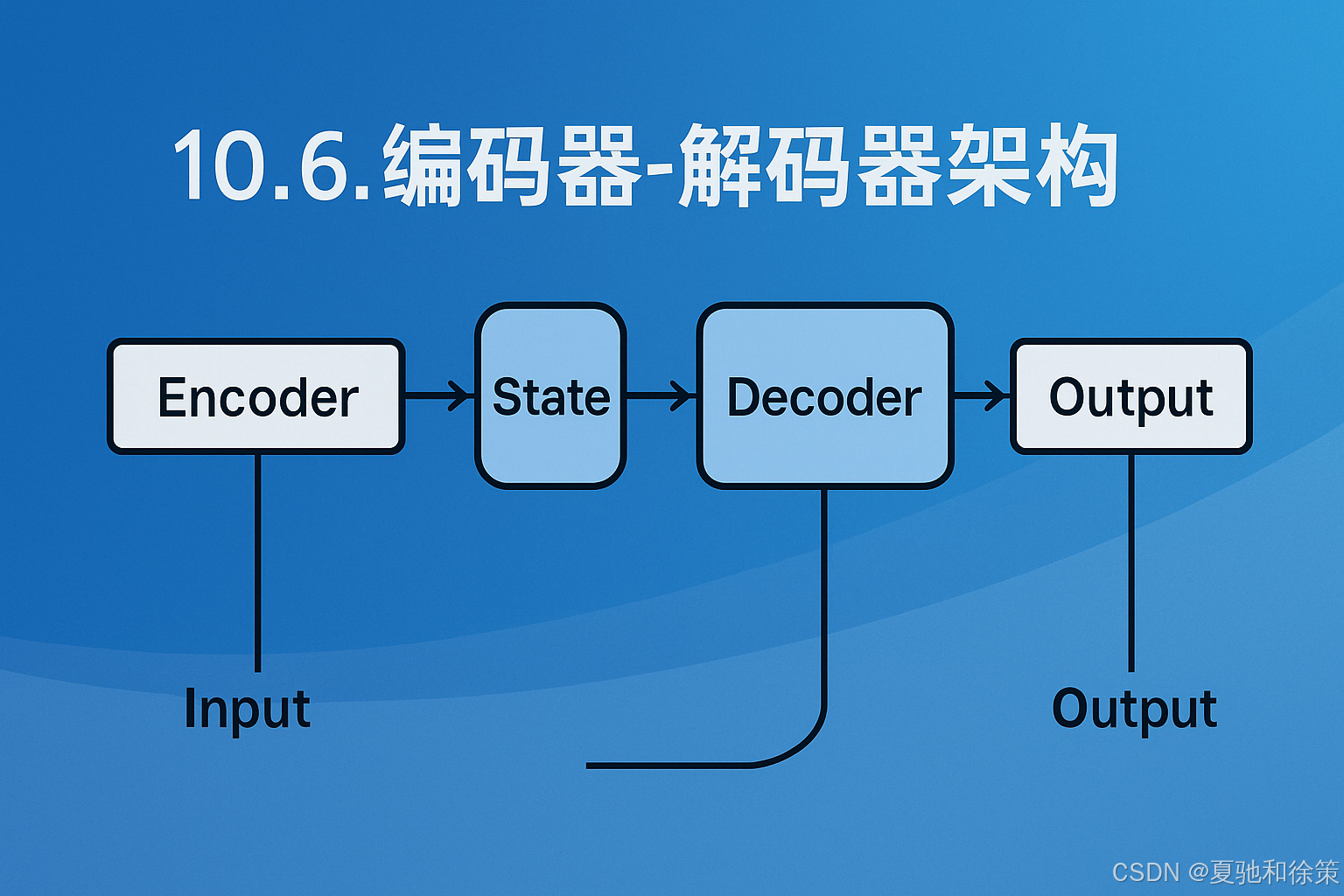 10.6.编码器-解码器架构

Encoder

State

Decoder

Output

Input

Output

CSDN @夏驰和徐策